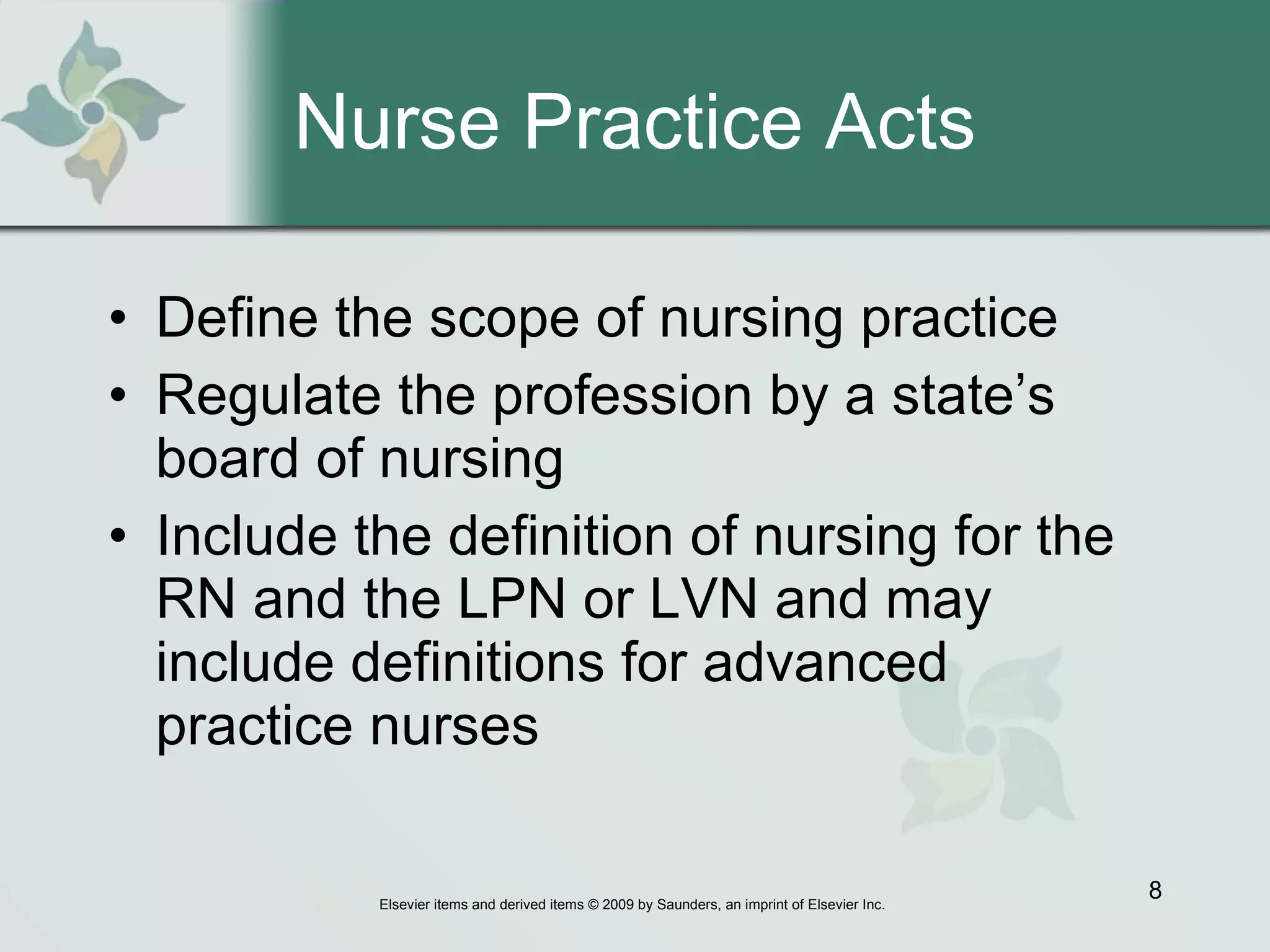 Nurse Practice Acts

• Define the scope of nursing practice

• Regulate the profession by a state’s board of nursing

• Include the definition of nursing for the RN and the LPN or LVN and may include definitions for advanced practice nurses

8

Elsevier items and derived items © 2009 by Saunders, an imprint of Elsevier Inc.